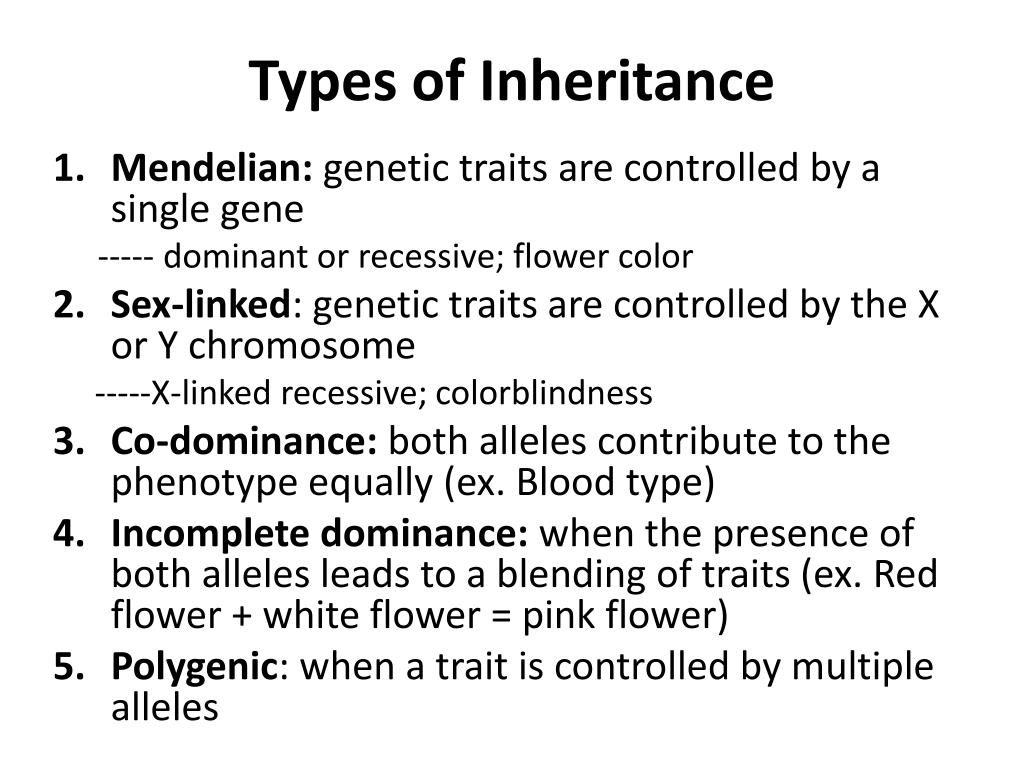 Types of Inheritance

1. Mendelian: genetic traits are controlled by a single gene

----- dominant or recessive; flower color

2. Sex-linked: genetic traits are controlled by the X or Y chromosome

-----X-linked recessive; colorblindness

3. Co-dominance: both alleles contribute to the phenotype equally (ex. Blood type)

4. Incomplete dominance: when the presence of both alleles leads to a blending of traits (ex. Red flower + white flower = pink flower)

5. Polygenic: when a trait is controlled by multiple alleles